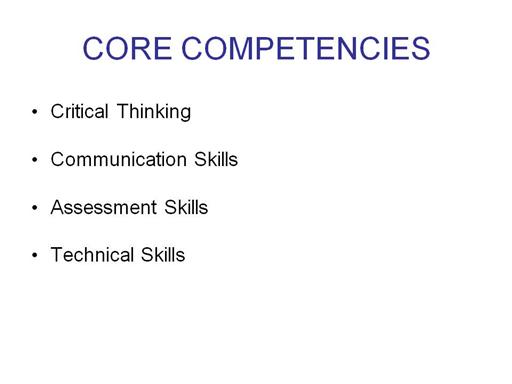 CORE COMPETENCIES

• Critical Thinking

• Communication Skills

• Assessment Skills

• Technical Skills